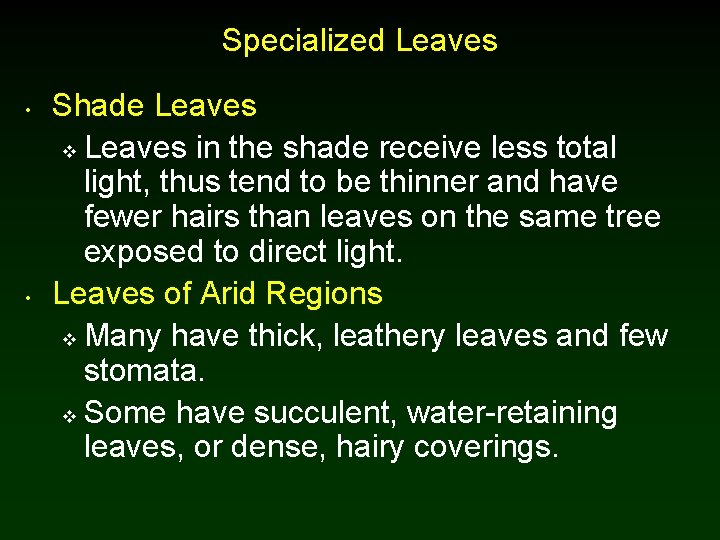 Specialized Leaves

• Shade Leaves
  ❖ Leaves in the shade receive less total light, thus tend to be thinner and have fewer hairs than leaves on the same tree exposed to direct light.

• Leaves of Arid Regions
  ❖ Many have thick, leathery leaves and few stomata.
  ❖ Some have succulent, water-retaining leaves, or dense, hairy coverings.